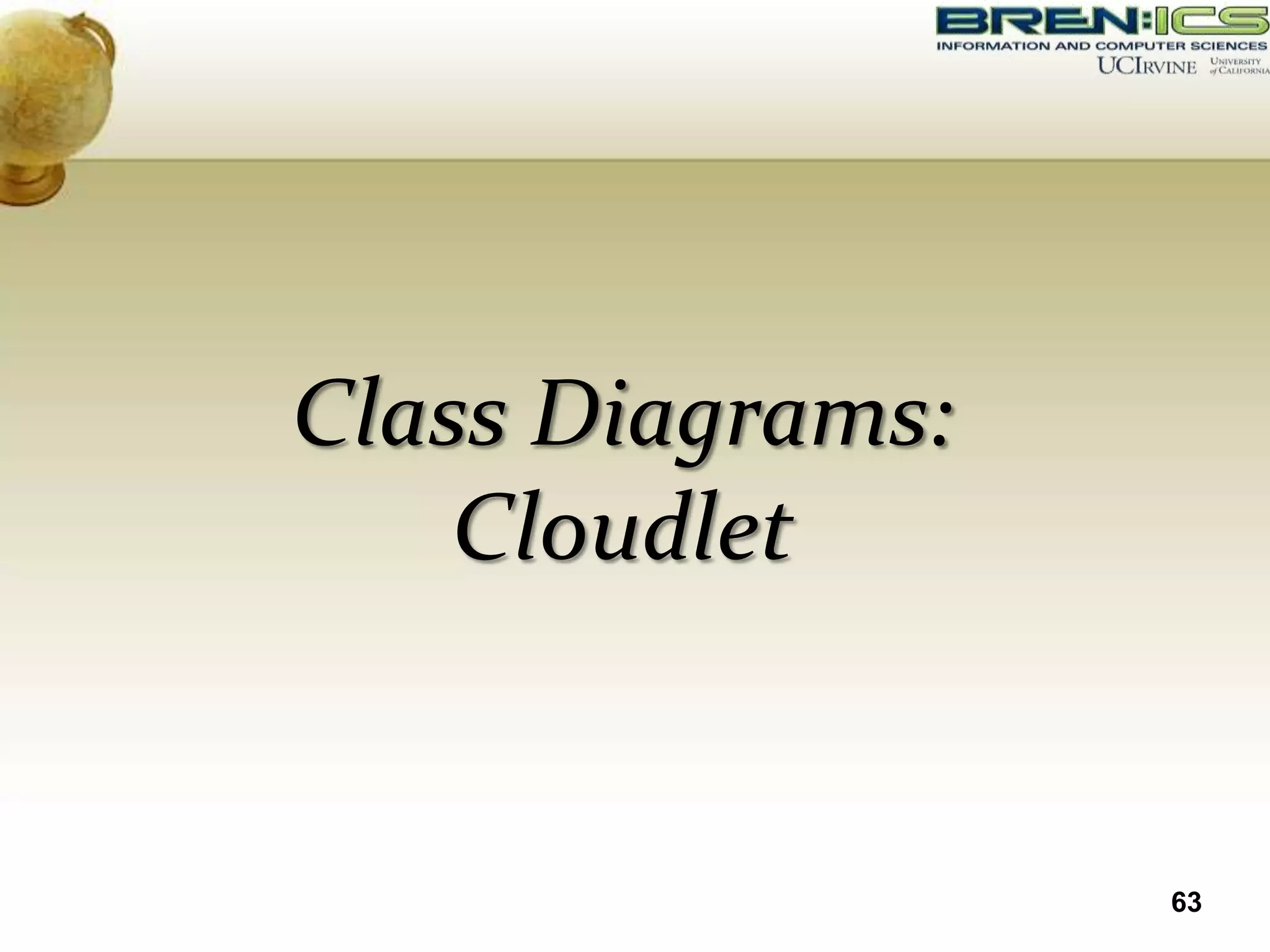 BREN:ICS
INFORMATION AND COMPUTER SCIENCES
UCIRVINE UNIVERSITY of CALIFORNIA

Class Diagrams: Cloudlet

63